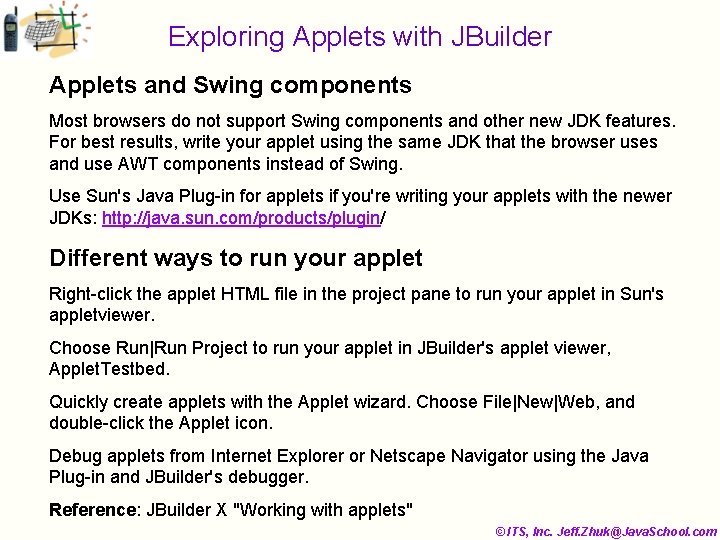 Exploring Applets with JBuilder

Applets and Swing components

Most browsers do not support Swing components and other new JDK features. For best results, write your applet using the same JDK that the browser uses and use AWT components instead of Swing.

Use Sun's Java Plug-in for applets if you're writing your applets with the newer JDKs: http://java.sun.com/products/plugin/

Different ways to run your applet

Right-click the applet HTML file in the project pane to run your applet in Sun's appletviewer.

Choose Run|Run Project to run your applet in JBuilder's applet viewer, AppletTestbed.

Quickly create applets with the Applet wizard. Choose File|New|Web, and double-click the Applet icon.

Debug applets from Internet Explorer or Netscape Navigator using the Java Plug-in and JBuilder's debugger.

Reference: JBuilder X "Working with applets"

©ITS, Inc. Jeff.Zhuk@JavaSchool.com